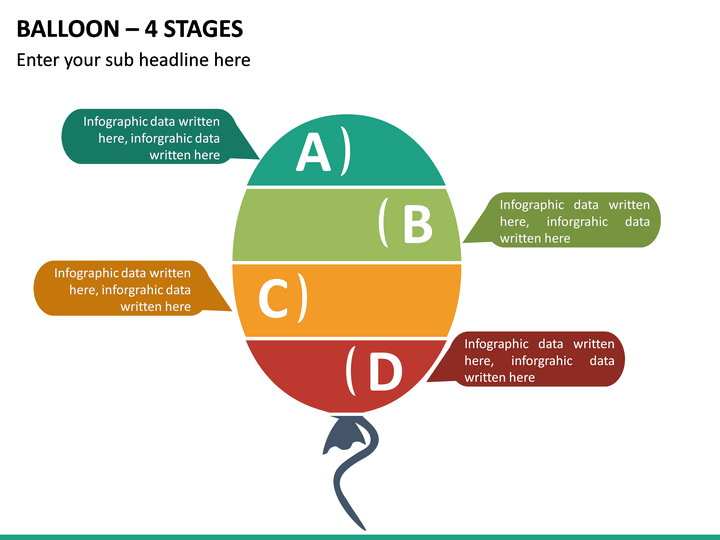 BALLOON – 4 STAGES
Enter your sub headline here

Infographic data written here, inforgrahic data written here

A)

(B

Infographic data written here, inforgrahic data written here

Infographic data written here, inforgrahic data written here

C)

(D

Infographic data written here, inforgrahic data written here